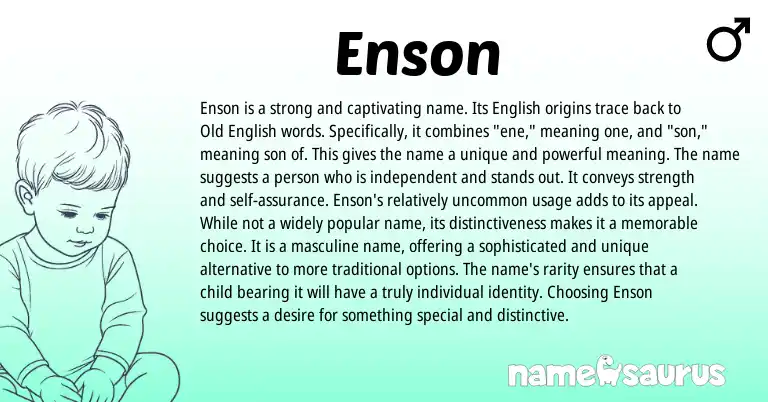 Enson

♂

Enson is a strong and captivating name. Its English origins trace back to Old English words. Specifically, it combines "ene," meaning one, and "son," meaning son of. This gives the name a unique and powerful meaning. The name suggests a person who is independent and stands out. It conveys strength and self-assurance. Enson's relatively uncommon usage adds to its appeal. While not a widely popular name, its distinctiveness makes it a memorable choice. It is a masculine name, offering a sophisticated and unique alternative to more traditional options. The name's rarity ensures that a child bearing it will have a truly individual identity. Choosing Enson suggests a desire for something special and distinctive.

namesaurus